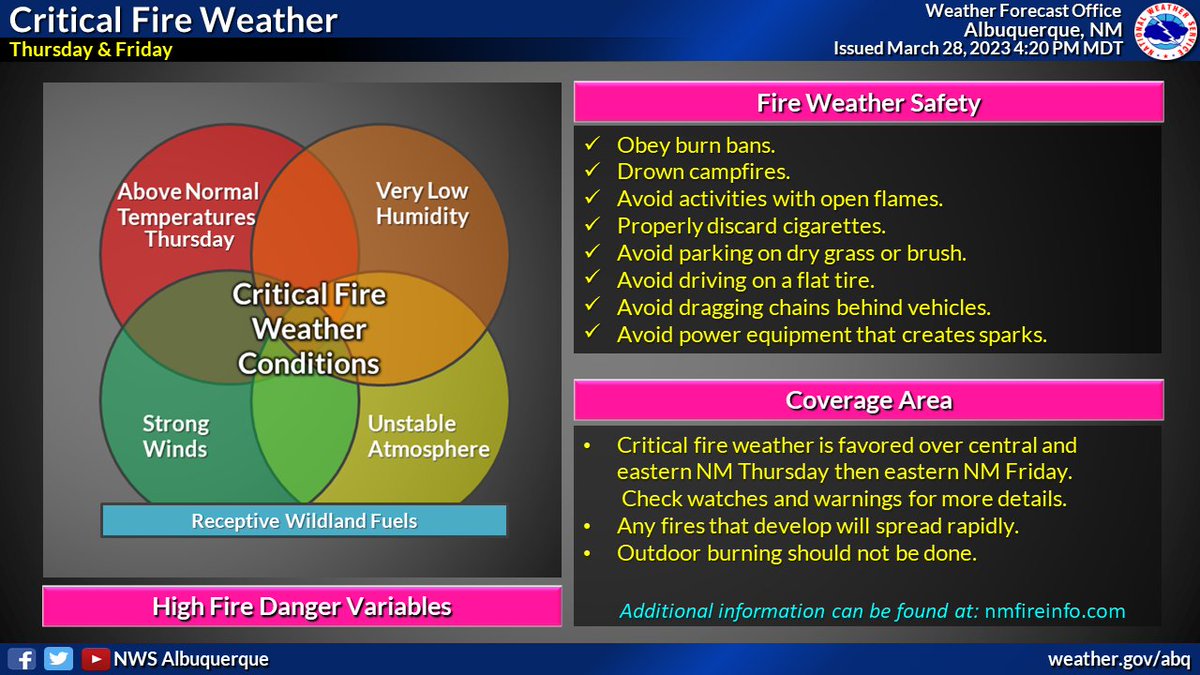 Critical Fire Weather
Thursday & Friday

Weather Forecast Office
Albuquerque, NM
Issued March 28, 2023 4:20 PM MDT

NATIONAL WEATHER SERVICE

Above Normal Temperatures Thursday

Very Low Humidity

Critical Fire Weather Conditions

Strong Winds

Unstable Atmosphere

Receptive Wildland Fuels

High Fire Danger Variables

Fire Weather Safety

✓ Obey burn bans.
✓ Drown campfires.
✓ Avoid activities with open flames.
✓ Properly discard cigarettes.
✓ Avoid parking on dry grass or brush.
✓ Avoid driving on a flat tire.
✓ Avoid dragging chains behind vehicles.
✓ Avoid power equipment that creates sparks.

Coverage Area

• Critical fire weather is favored over central and eastern NM Thursday then eastern NM Friday. Check watches and warnings for more details.
• Any fires that develop will spread rapidly.
• Outdoor burning should not be done.

Additional information can be found at: nmfireinfo.com

NWS Albuquerque

weather.gov/abq